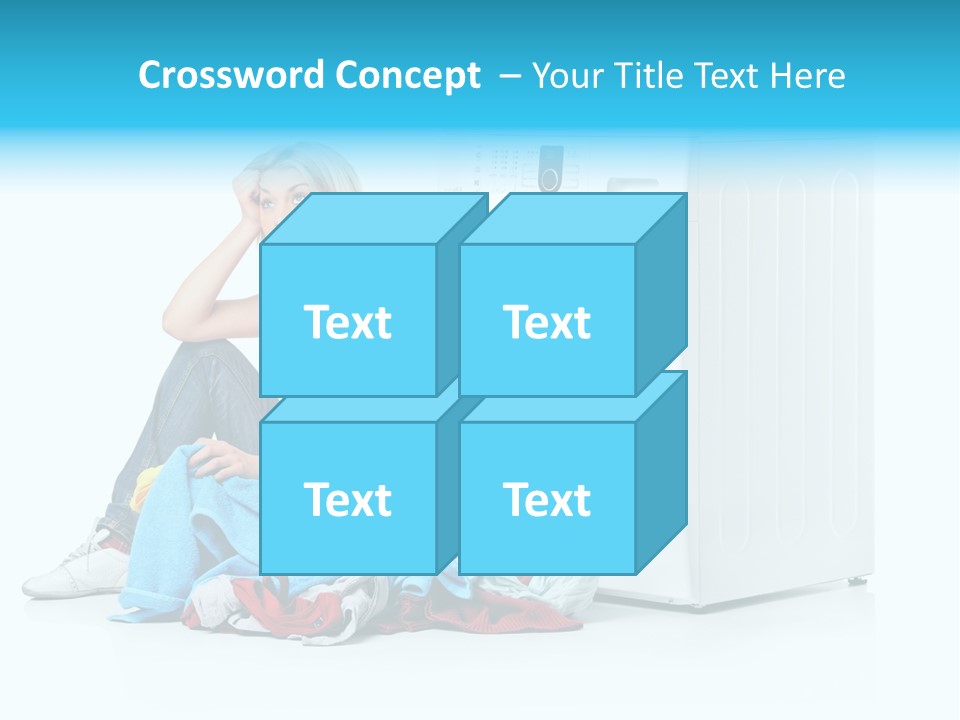 Crossword Concept – Your Title Text Here

Text

Text

Text

Text